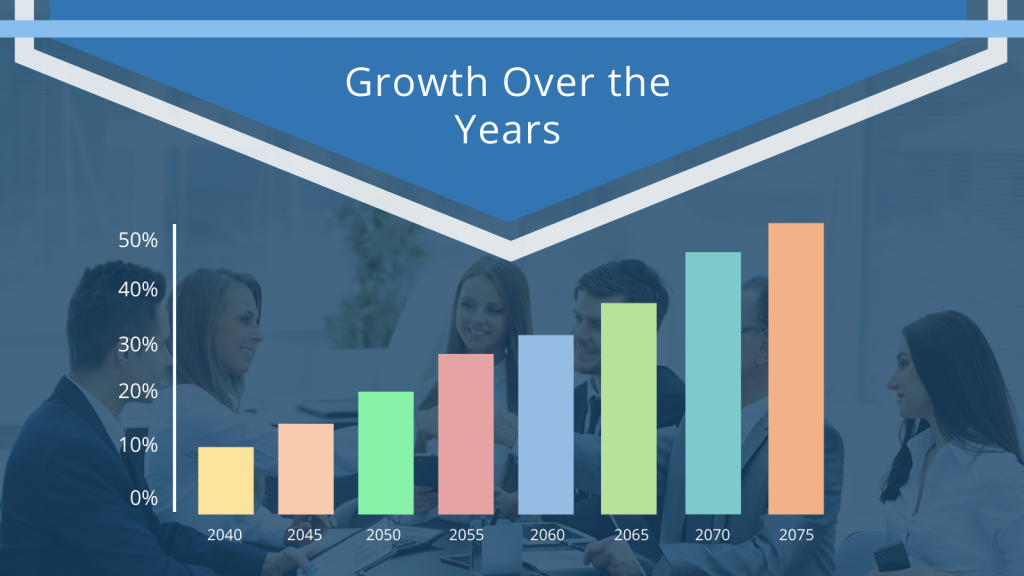 Growth Over the Years

50%
40%
30%
20%
10%
0%

2040
2045
2050
2055
2060
2065
2070
2075